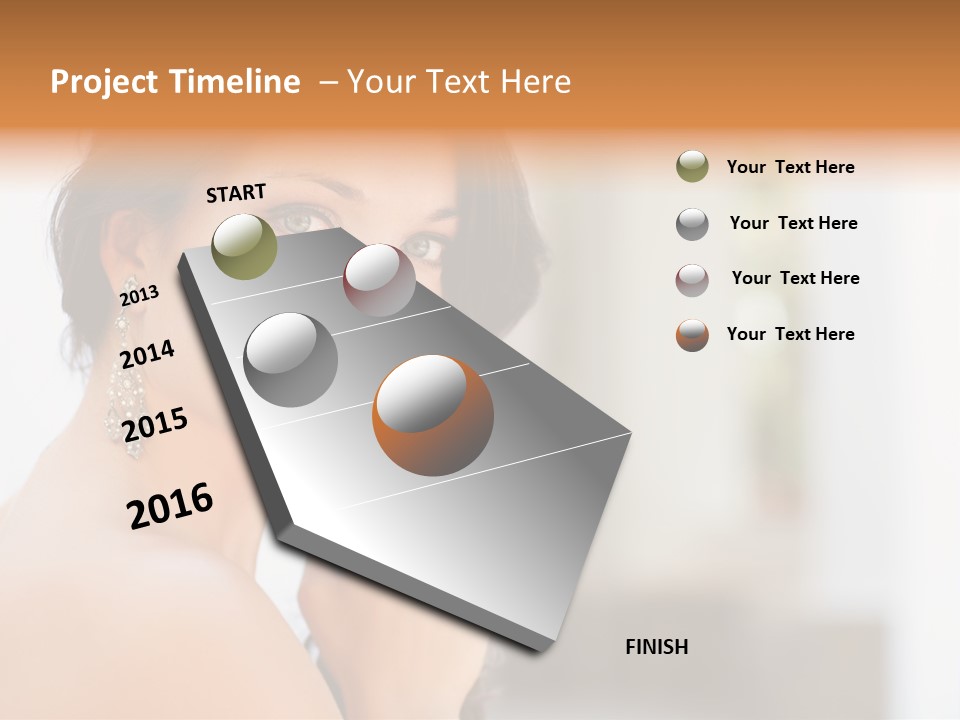 Project Timeline – Your Text Here

START

2013

2014

2015

2016

FINISH

Your Text Here

Your Text Here

Your Text Here

Your Text Here